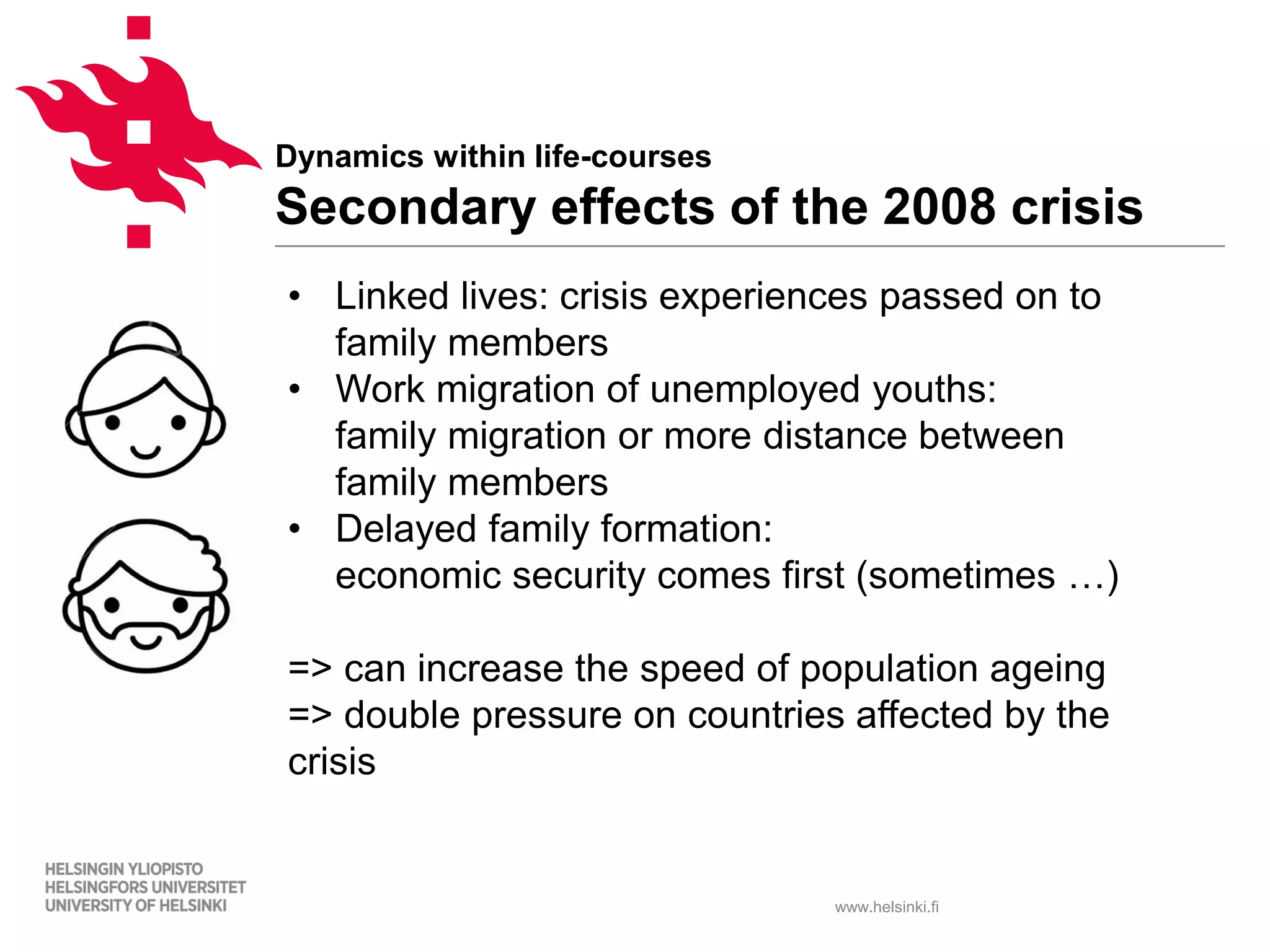 Dynamics within life-courses
Secondary effects of the 2008 crisis

• Linked lives: crisis experiences passed on to family members
• Work migration of unemployed youths: family migration or more distance between family members
• Delayed family formation: economic security comes first (sometimes …)

=> can increase the speed of population ageing
=> double pressure on countries affected by the crisis

HELSINGIN YLIOPISTO
HELSINGFORS UNIVERSITET
UNIVERSITY OF HELSINKI

www.helsinki.fi